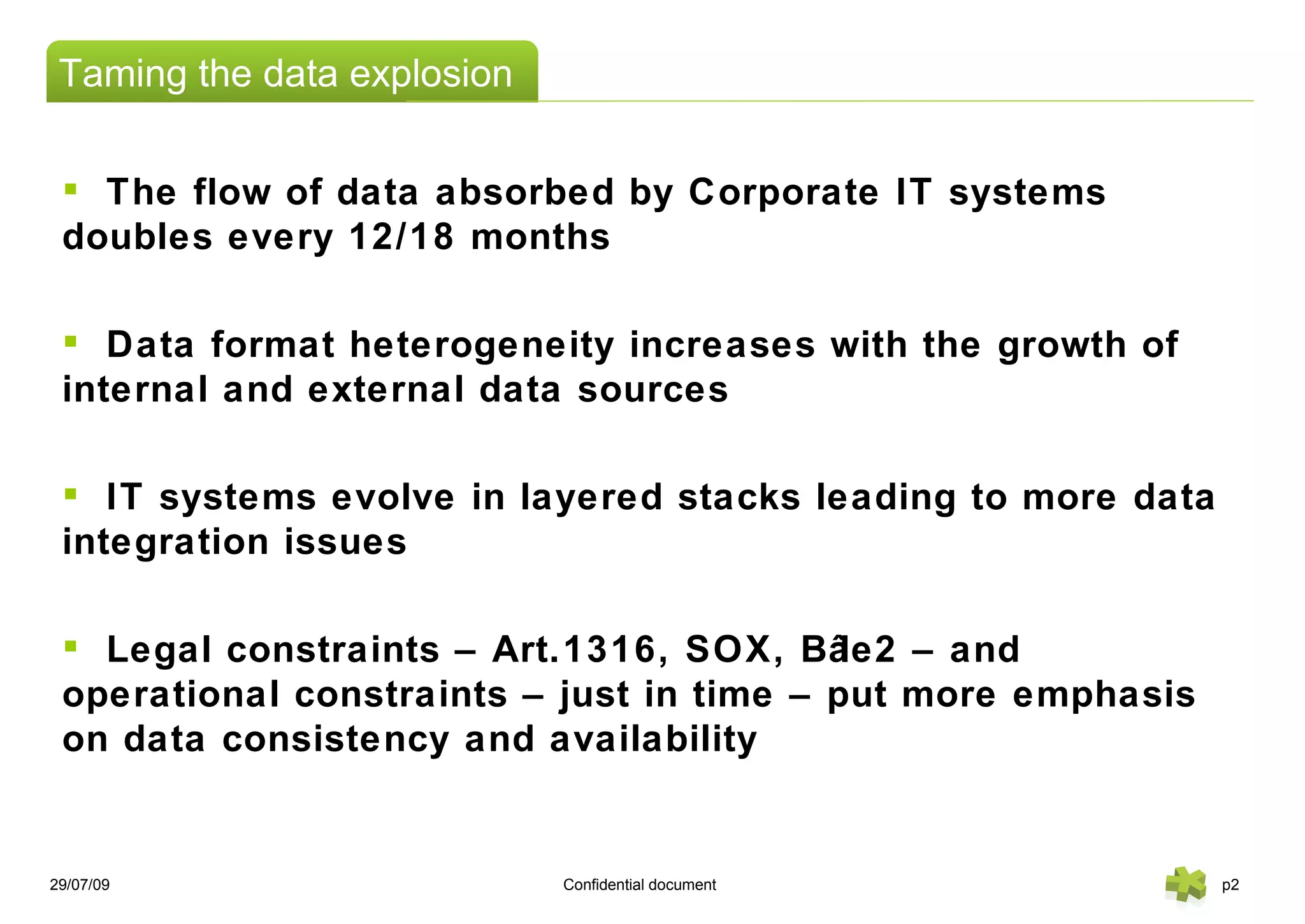 Taming the data explosion

▪ The flow of data absorbed by Corporate IT systems doubles every 12/18 months

▪ Data format heterogeneity increases with the growth of internal and external data sources

▪ IT systems evolve in layered stacks leading to more data integration issues

▪ Legal constraints – Art.1316, SOX, Bâle2 – and operational constraints – just in time – put more emphasis on data consistency and availability

29/07/09

Confidential document

p2